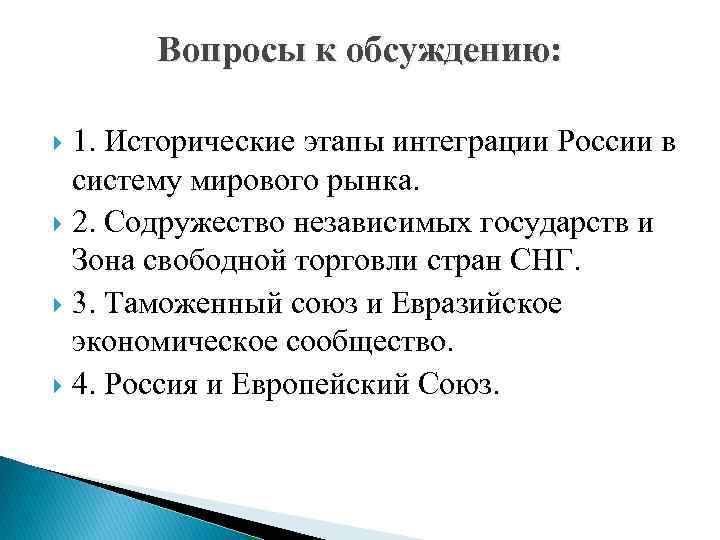 Вопросы к обсуждению:

1. Исторические этапы интеграции России в систему мирового рынка.

2. Содружество независимых государств и Зона свободной торговли стран СНГ.

3. Таможенный союз и Евразийское экономическое сообщество.

4. Россия и Европейский Союз.